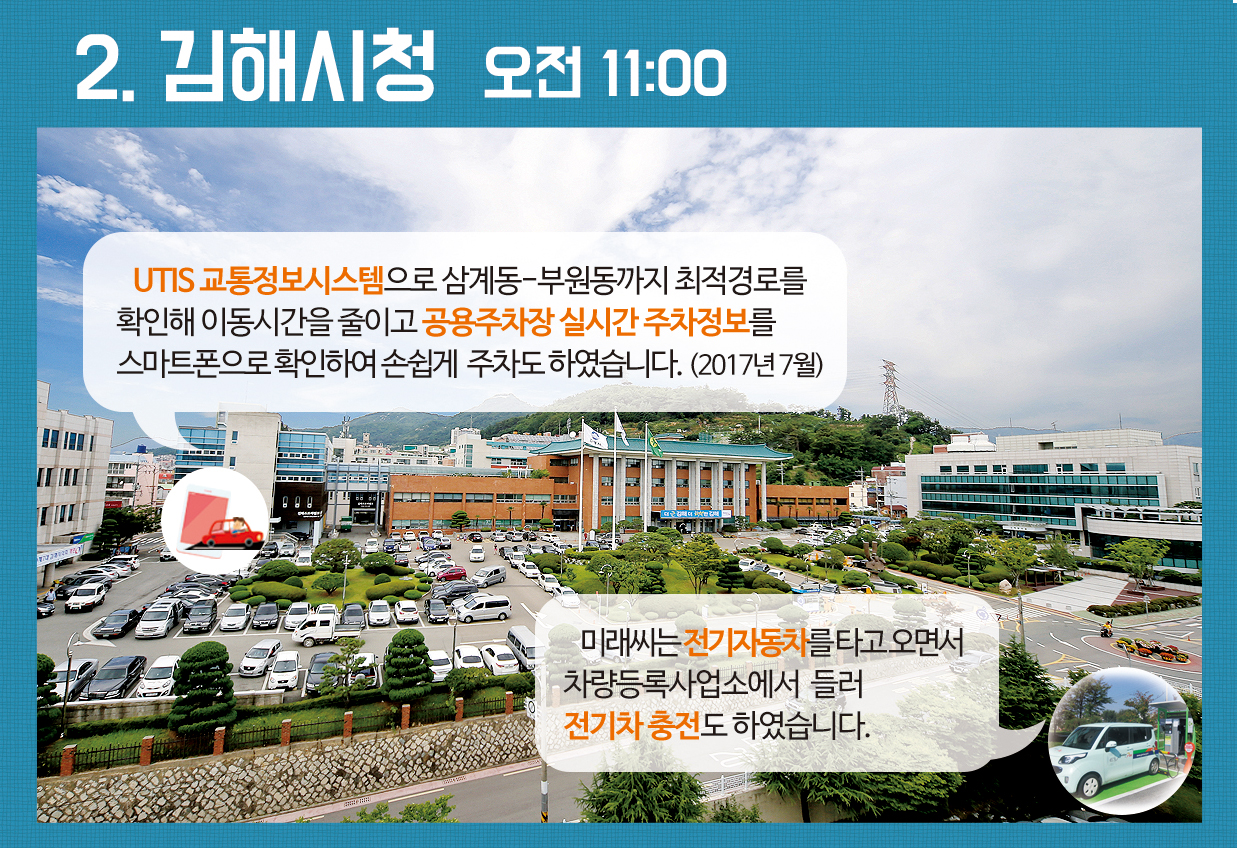 2. 김해시청 오전 11:00

UTIS 교통정보시스템으로 삼계동-부원동까지 최적경로를 확인해 이동시간을 줄이고 공용주차장 실시간 주차정보를 스마트폰으로 확인하여 손쉽게 주차도 하였습니다. (2017년 7월)

미래씨는 전기자동차를 타고 오면서 차량등록사업소에서 들러 전기차 충전도 하였습니다.